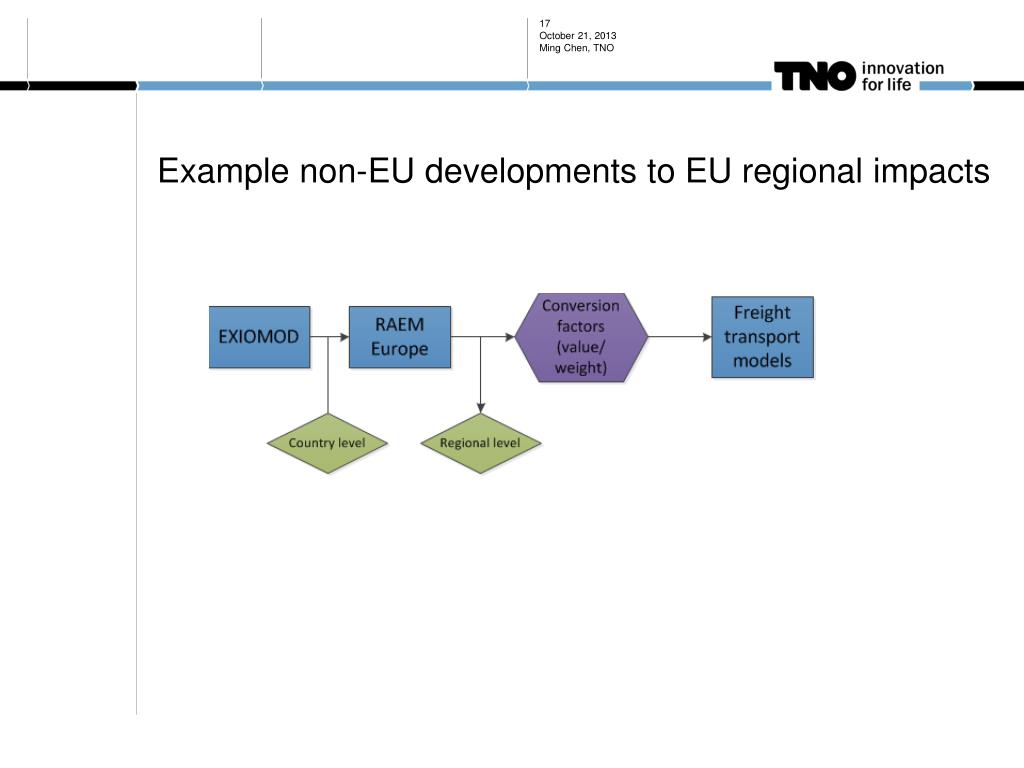 17
October 21, 2013
Ming Chen, TNO

TNO innovation for life

Example non-EU developments to EU regional impacts

EXIOMOD

RAEM Europe

Conversion factors (value/ weight)

Freight transport models

Country level

Regional level